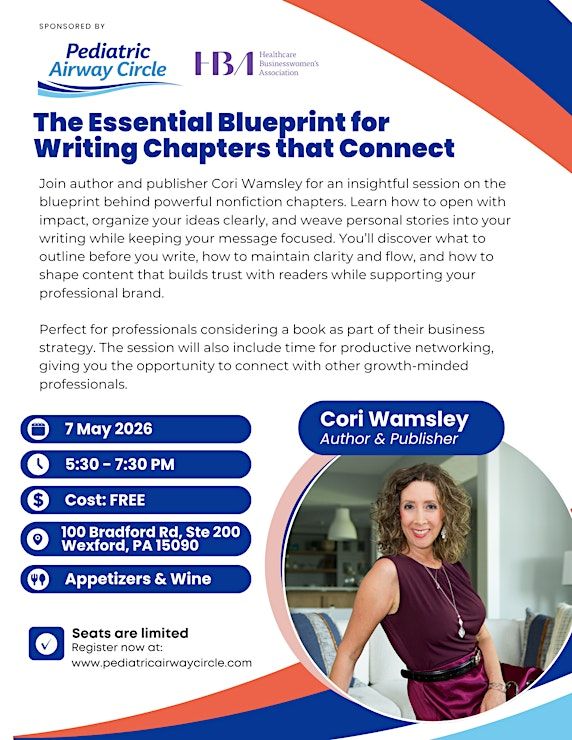 SPONSORED BY

Pediatric Airway Circle

HBA Healthcare Businesswomen's Association

The Essential Blueprint for Writing Chapters that Connect

Join author and publisher Cori Wamsley for an insightful session on the blueprint behind powerful nonfiction chapters. Learn how to open with impact, organize your ideas clearly, and weave personal stories into your writing while keeping your message focused. You'll discover what to outline before you write, how to maintain clarity and flow, and how to shape content that builds trust with readers while supporting your professional brand.

Perfect for professionals considering a book as part of their business strategy. The session will also include time for productive networking, giving you the opportunity to connect with other growth-minded professionals.

7 May 2026

5:30 - 7:30 PM

Cost: FREE

100 Bradford Rd, Ste 200 Wexford, PA 15090

Appetizers & Wine

Cori Wamsley
Author & Publisher

Seats are limited
Register now at:
www.pediatricairwaycircle.com